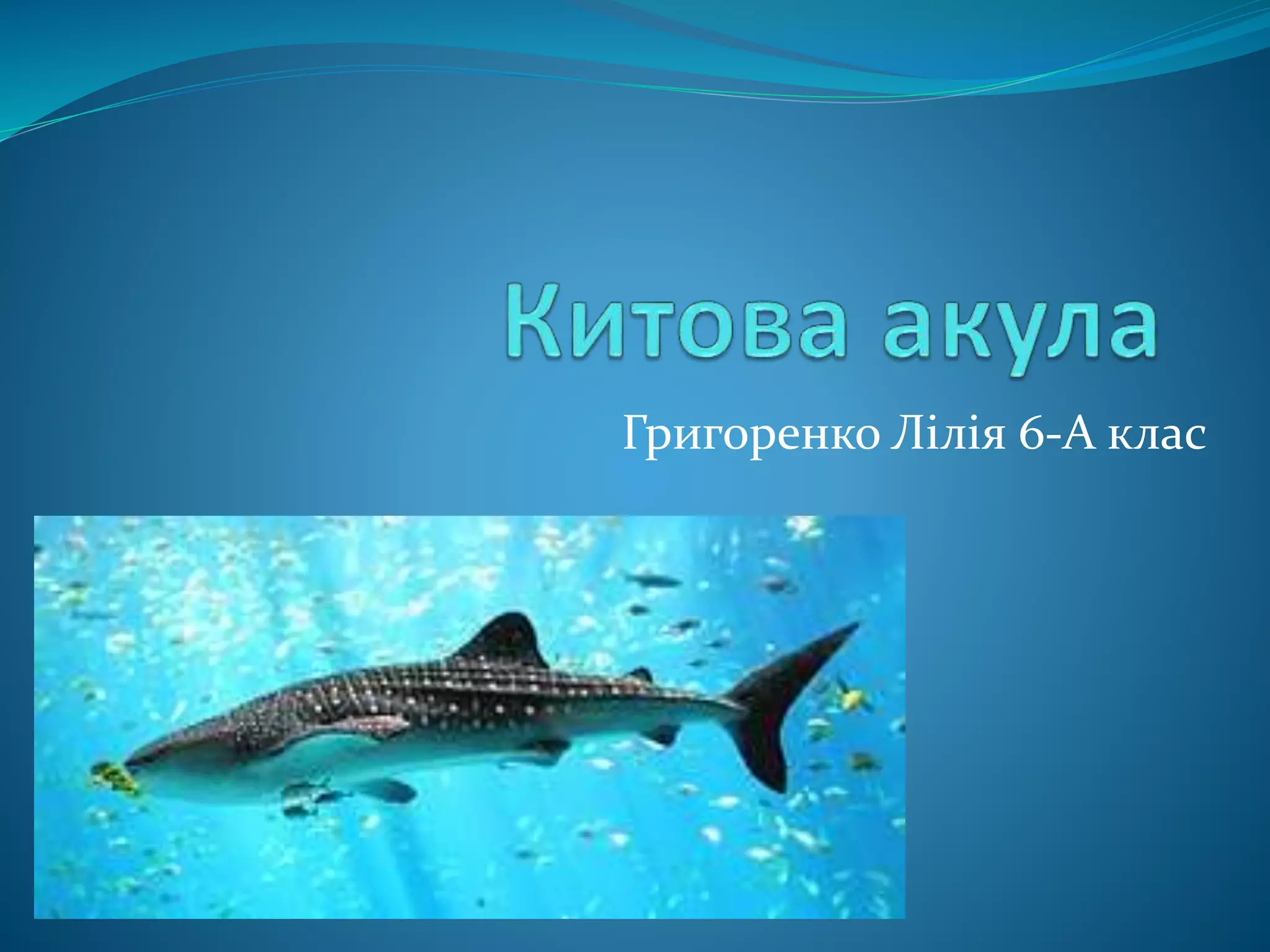 Китова акула

Григоренко Лілія 6-А клас